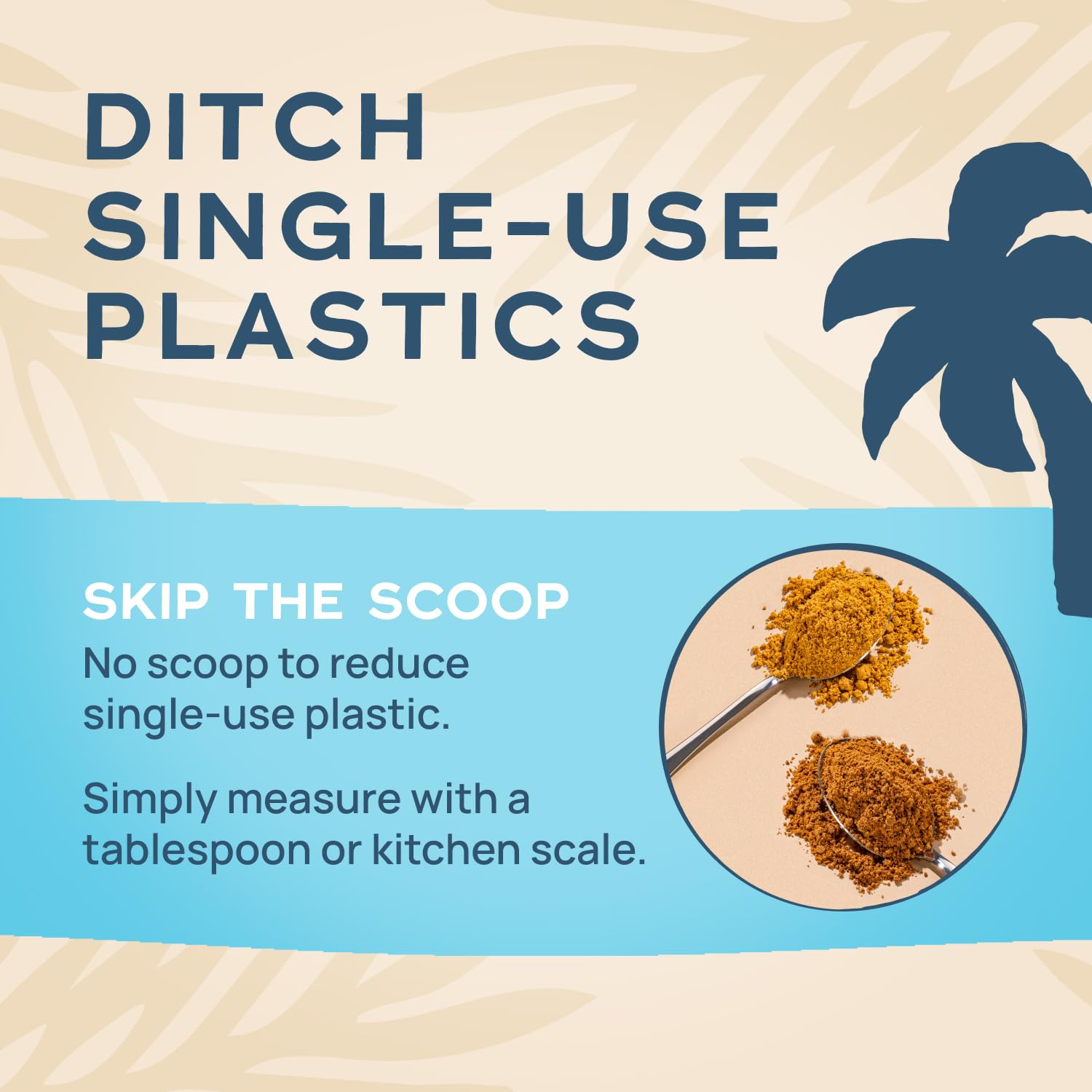 DITCH SINGLE-USE PLASTICS

SKIP THE SCOOP
No scoop to reduce single-use plastic.

Simply measure with a tablespoon or kitchen scale.